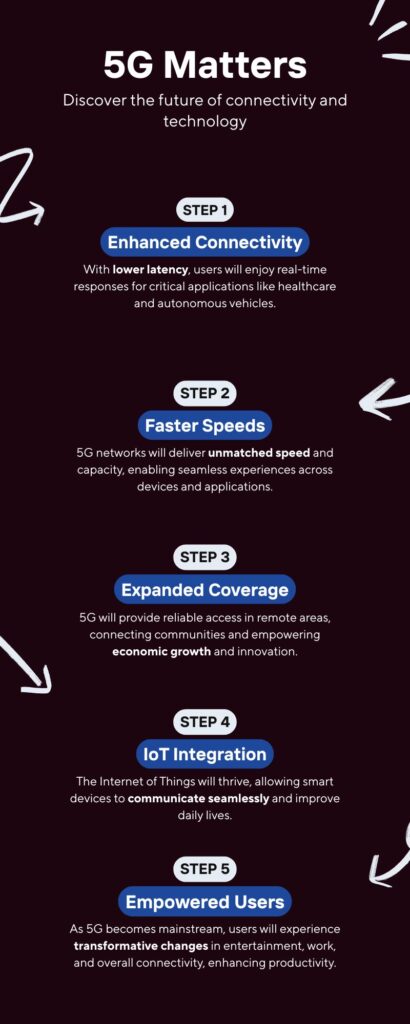 5G Matters

Discover the future of connectivity and technology

STEP 1

Enhanced Connectivity

With lower latency, users will enjoy real-time responses for critical applications like healthcare and autonomous vehicles.

STEP 2

Faster Speeds

5G networks will deliver unmatched speed and capacity, enabling seamless experiences across devices and applications.

STEP 3

Expanded Coverage

5G will provide reliable access in remote areas, connecting communities and empowering economic growth and innovation.

STEP 4

IoT Integration

The Internet of Things will thrive, allowing smart devices to communicate seamlessly and improve daily lives.

STEP 5

Empowered Users

As 5G becomes mainstream, users will experience transformative changes in entertainment, work, and overall connectivity, enhancing productivity.